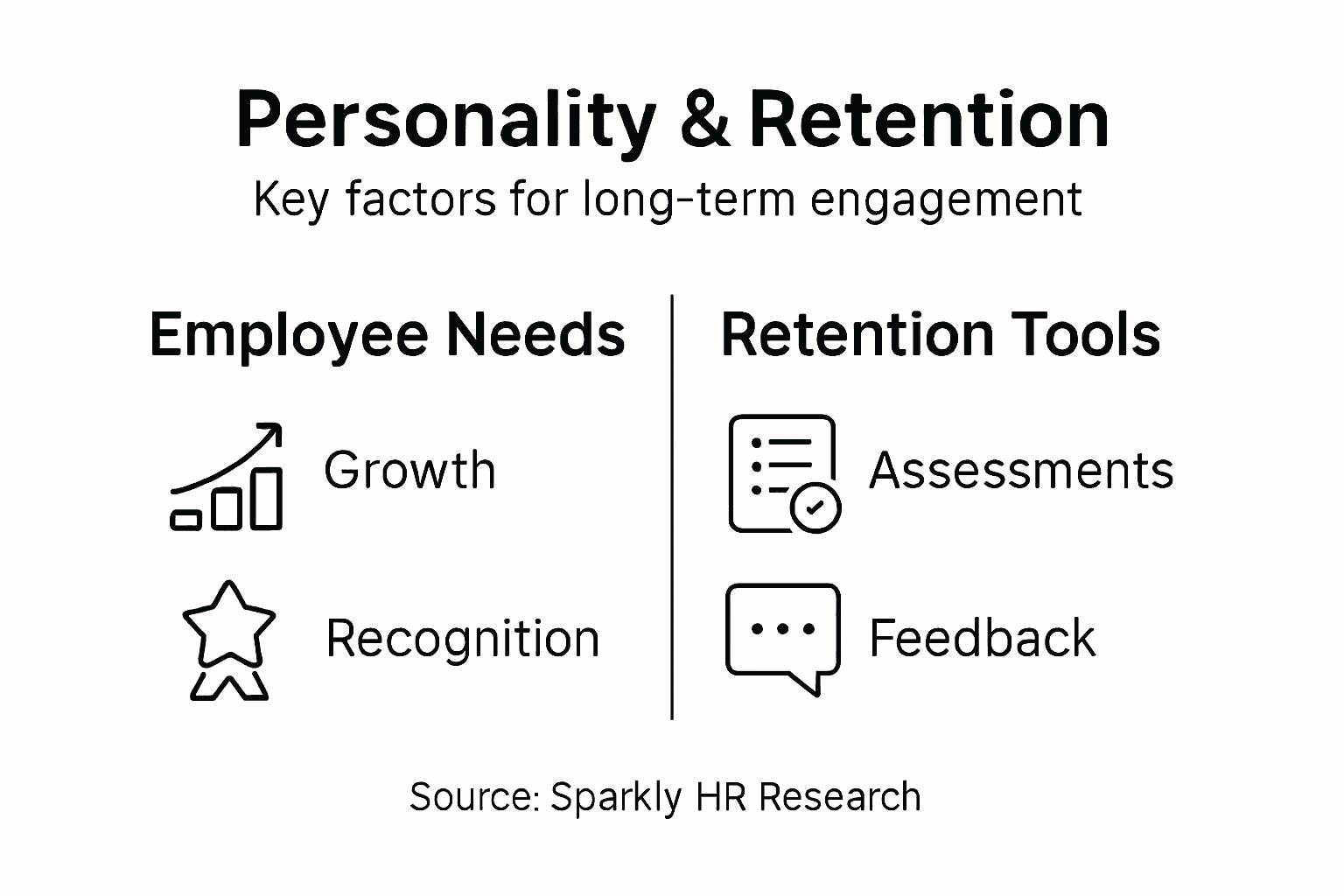 Personality & Retention

Key factors for long-term engagement

Employee Needs

Growth

Recognition

Retention Tools

Assessments

Feedback

Source: Sparkly HR Research